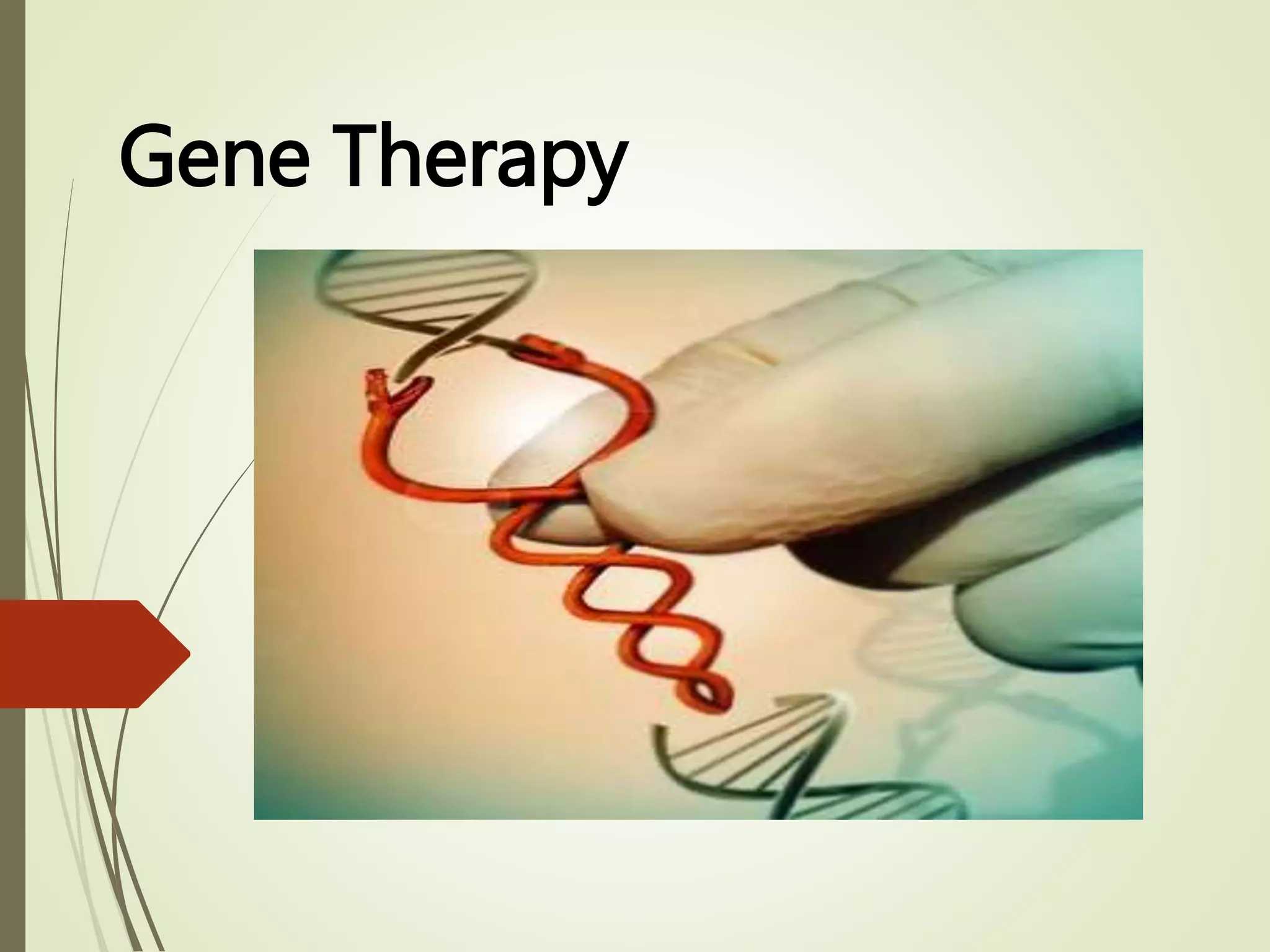 Gene Therapy